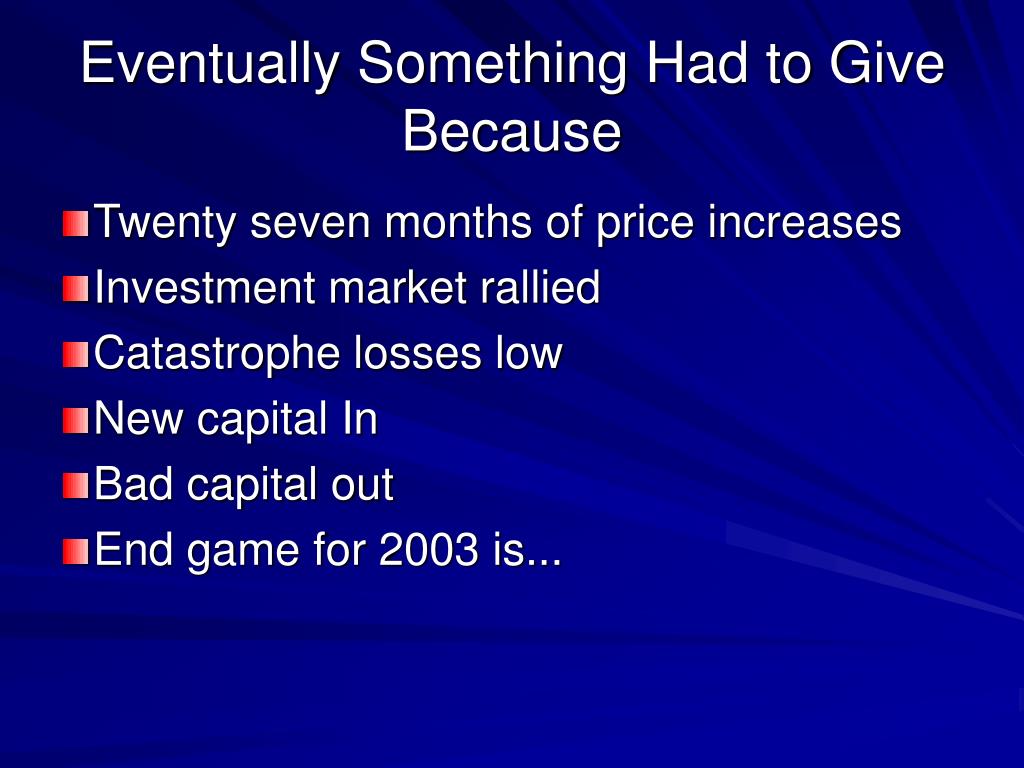 Eventually Something Had to Give Because

Twenty seven months of price increases
Investment market rallied
Catastrophe losses low
New capital In
Bad capital out
End game for 2003 is...